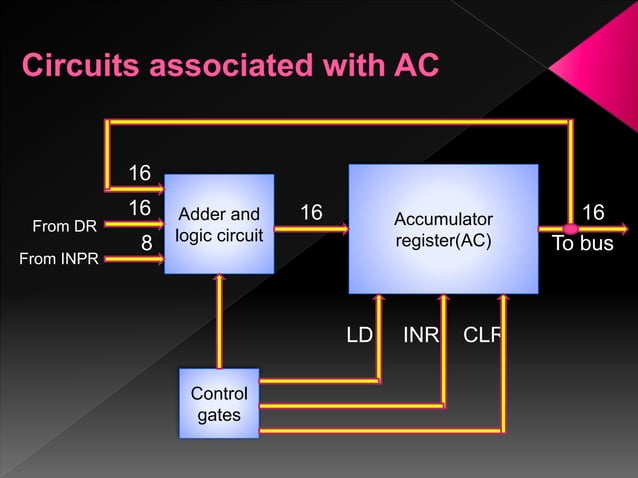 Circuits associated with AC

16

16

From DR

8

From INPR

Adder and logic circuit

16

Accumulator register(AC)

16

To bus

LD

INR

CLR

Control gates